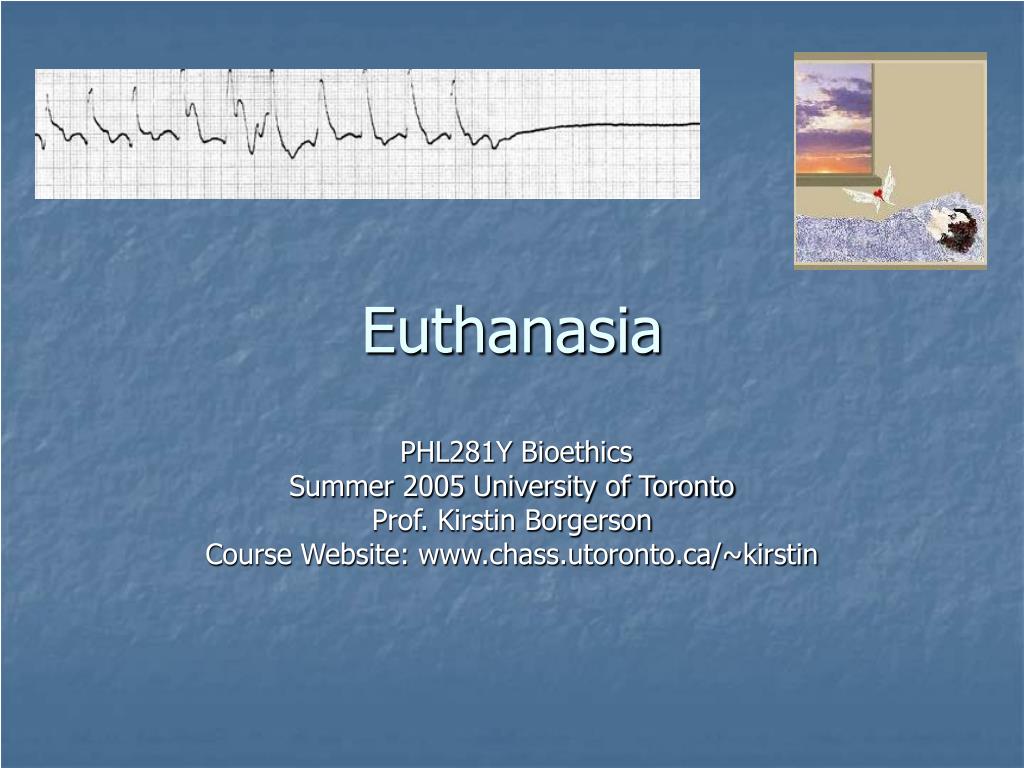 Euthanasia

PHL281Y Bioethics
Summer 2005 University of Toronto
Prof. Kirstin Borgerson
Course Website: www.chass.utoronto.ca/~kirstin